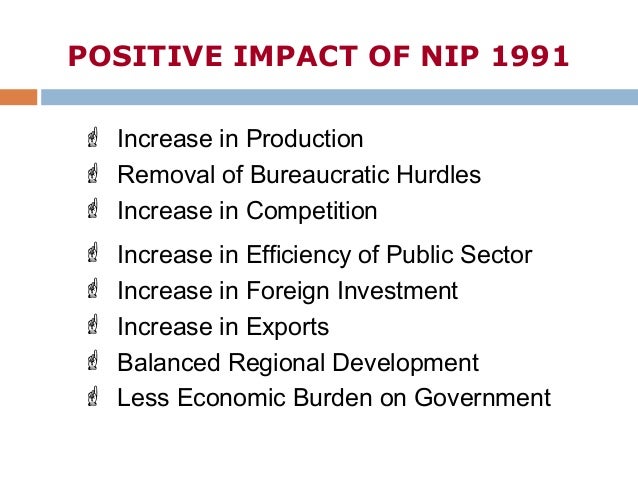 POSITIVE IMPACT OF NIP 1991

Increase in Production
Removal of Bureaucratic Hurdles
Increase in Competition
Increase in Efficiency of Public Sector
Increase in Foreign Investment
Increase in Exports
Balanced Regional Development
Less Economic Burden on Government